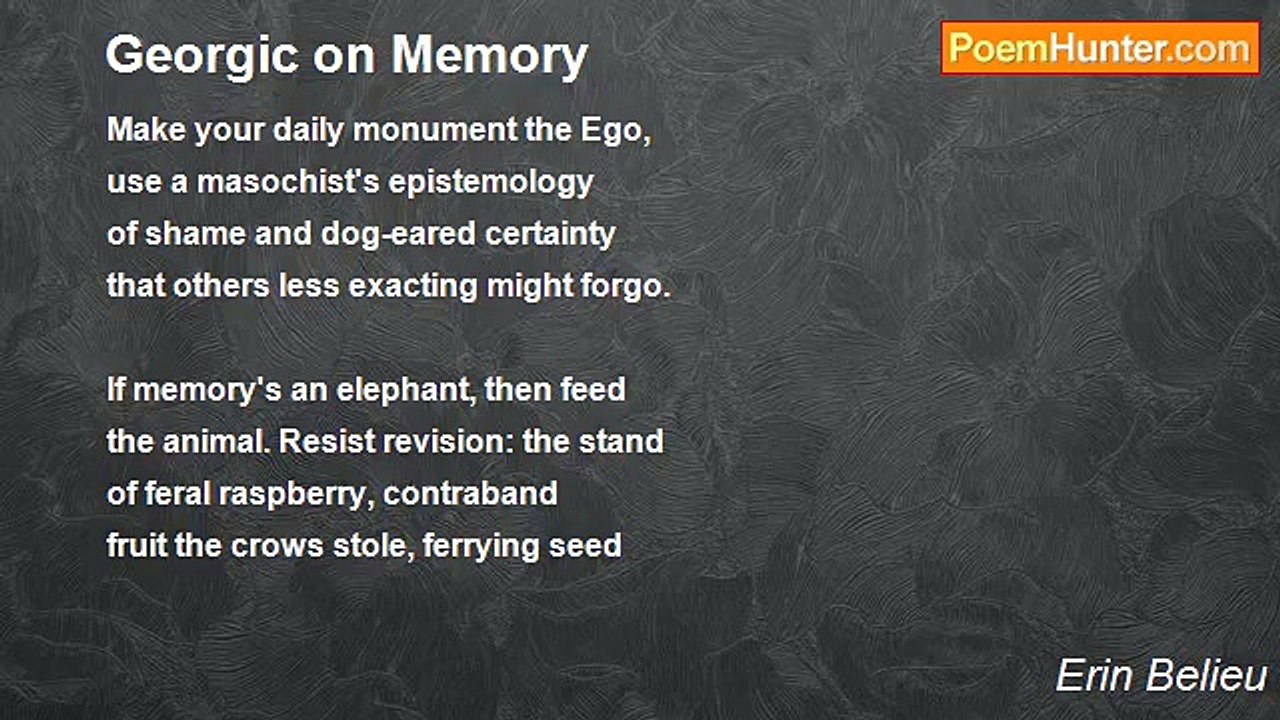 Georgic on Memory

PoemHunter.com

Make your daily monument the Ego,
use a masochist's epistemology
of shame and dog-eared certainty
that others less exacting might forgo.

If memory's an elephant, then feed
the animal. Resist revision: the stand
of feral raspberry, contraband
fruit the crows stole, ferrying seed

Erin Belieu